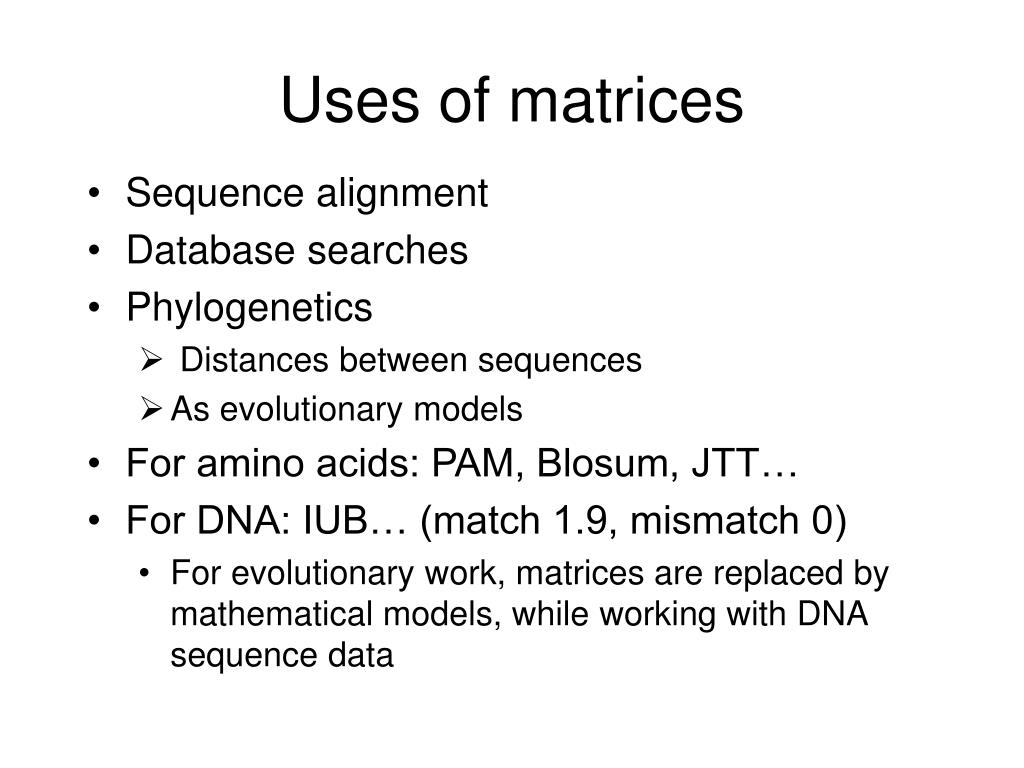 Uses of matrices

• Sequence alignment
• Database searches
• Phylogenetics
  ➢ Distances between sequences
  ➢ As evolutionary models
• For amino acids: PAM, Blosum, JTT…
• For DNA: IUB… (match 1.9, mismatch 0)
  • For evolutionary work, matrices are replaced by mathematical models, while working with DNA sequence data